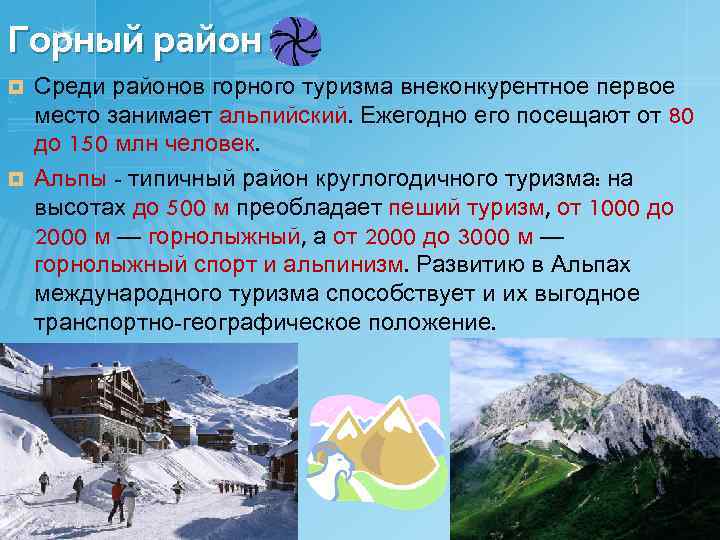 Горный район

Среди районов горного туризма внеконкурентное первое место занимает альпийский. Ежегодно его посещают от 80 до 150 млн человек.

Альпы - типичный район круглогодичного туризма: на высотах до 500 м преобладает пеший туризм, от 1000 до 2000 м — горнолыжный, а от 2000 до 3000 м — горнолыжный спорт и альпинизм. Развитию в Альпах международного туризма способствует и их выгодное транспортно-географическое положение.